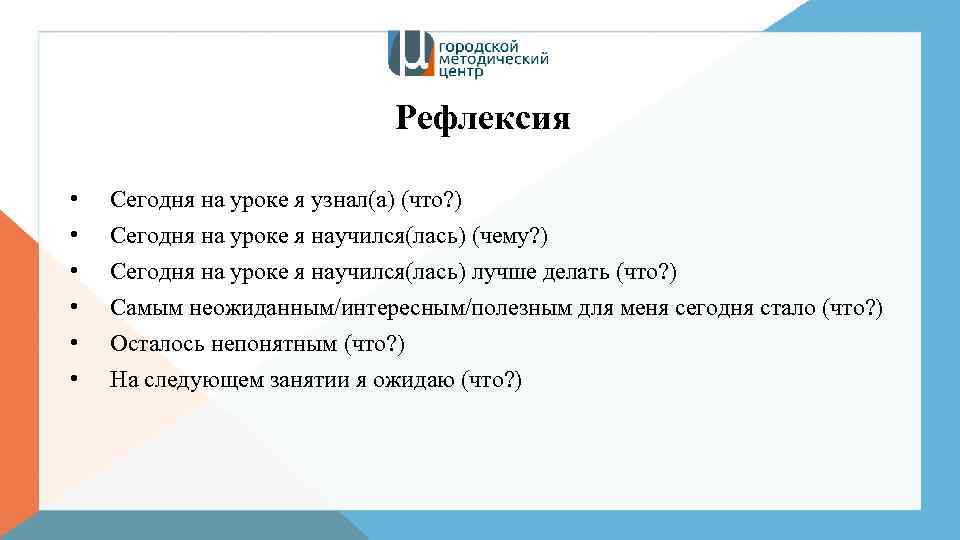 городской методический центр

Рефлексия

• Сегодня на уроке я узнал(а) (что?)
• Сегодня на уроке я научился(лась) (чему?)
• Сегодня на уроке я научился(лась) лучше делать (что?)
• Самым неожиданным/интересным/полезным для меня сегодня стало (что?)
• Осталось непонятным (что?)
• На следующем занятии я ожидаю (что?)